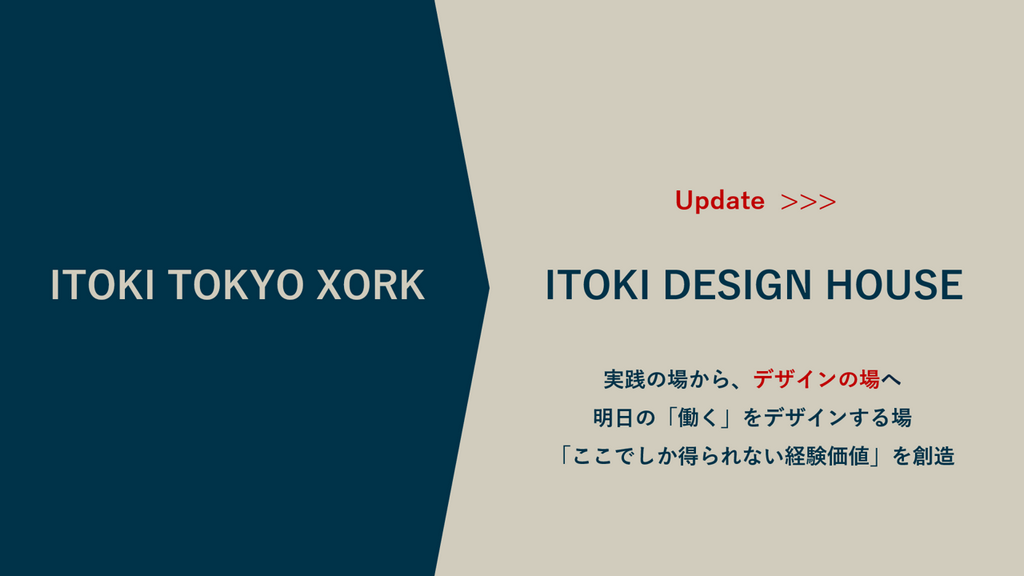 ITOKI TOKYO XORK

Update >>>

ITOKI DESIGN HOUSE

実践の場から、デザインの場へ
明日の「働く」をデザインする場
「ここでしか得られない経験価値」を創造